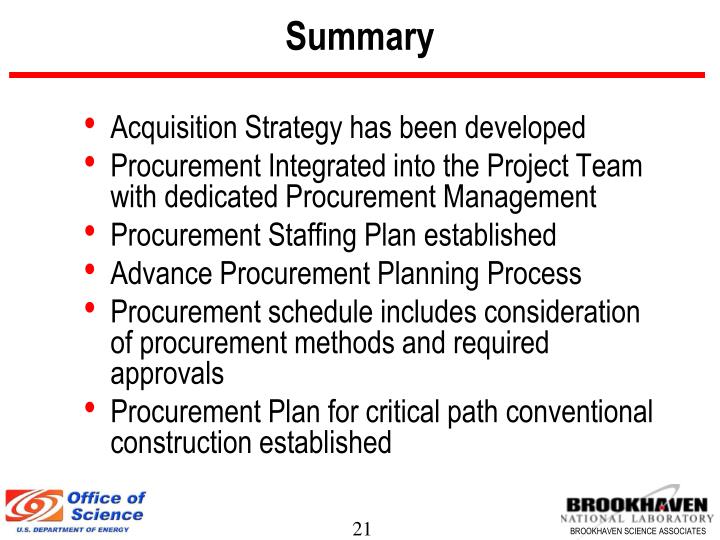 Summary

• Acquisition Strategy has been developed
• Procurement Integrated into the Project Team with dedicated Procurement Management
• Procurement Staffing Plan established
• Advance Procurement Planning Process
• Procurement schedule includes consideration of procurement methods and required approvals
• Procurement Plan for critical path conventional construction established

Office of Science
U.S. DEPARTMENT OF ENERGY

21

BROOKHAVEN
NATIONAL LABORATORY
BROOKHAVEN SCIENCE ASSOCIATES